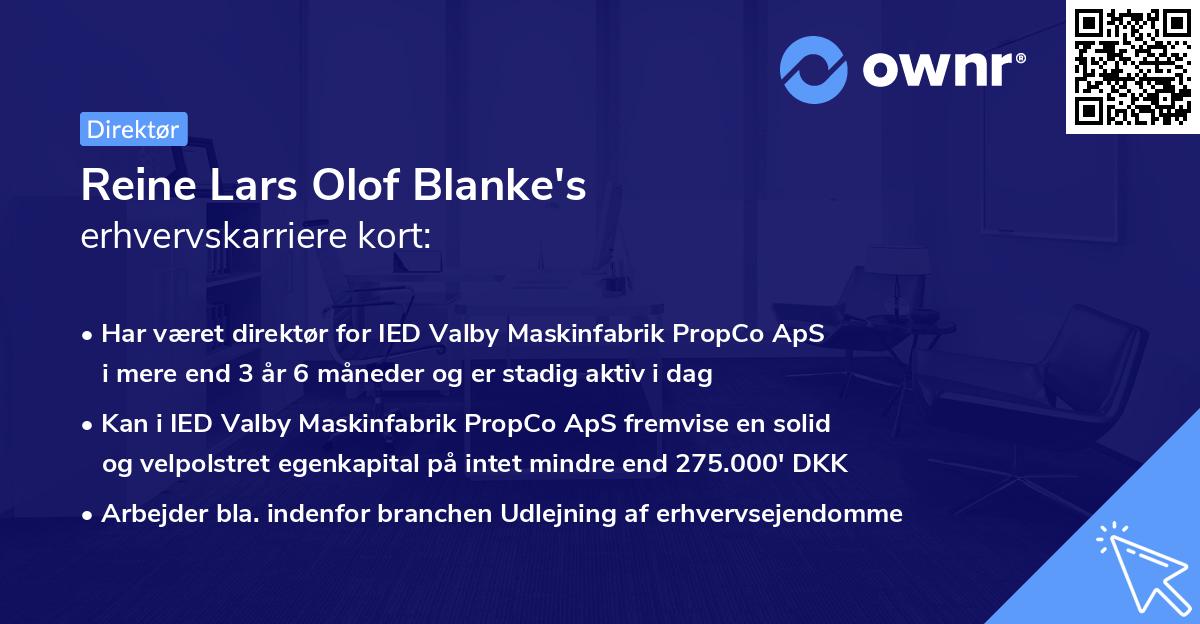 ownr®

Direktør

Reine Lars Olof Blanke's
erhvervskarriere kort:

• Har været direktør for IED Valby Maskinfabrik PropCo ApS i mere end 3 år 6 måneder og er stadig aktiv i dag

• Kan i IED Valby Maskinfabrik PropCo ApS fremvise en solid og velpolstret egenkapital på intet mindre end 275.000' DKK

• Arbejder bla. indenfor branchen Udlejning af erhvervsejendomme